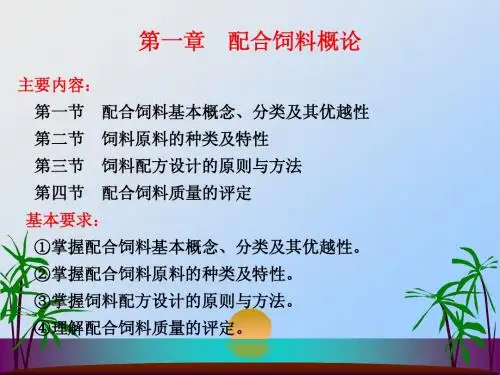 第一章　配合饲料概论

主要内容：

第一节　配合饲料基本概念、分类及其优越性

第二节　饲料原料的种类及特性

第三节　饲料配方设计的原则与方法

第四节　配合饲料质量的评定

基本要求：

①掌握配合饲料基本概念、分类及其优越性。

②掌握配合饲料原料的种类及特性。

③掌握饲料配方设计的原则与方法。

④理解配合饲料质量的评定。